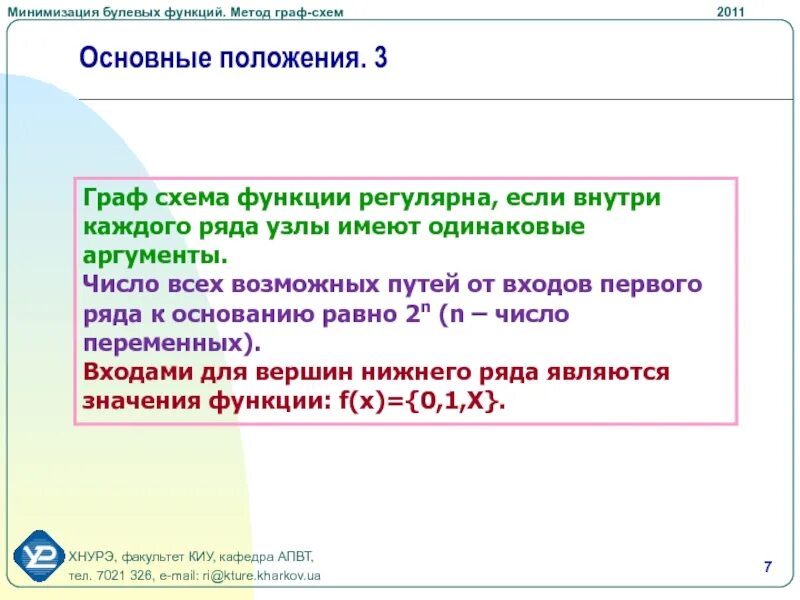 Минимизация булевых функций. Метод граф-схем

2011

Основные положения. 3

Граф схема функции регулярна, если внутри каждого ряда узлы имеют одинаковые аргументы.
Число всех возможных путей от входов первого ряда к основанию равно $2^n$ (n – число переменных).
Входами для вершин нижнего ряда являются значения функции: f(x)={0,1,X}.

ХНУРЭ, факультет КИУ, кафедра АПВТ,
тел. 7021 326, e-mail: ri@kture.kharkov.ua

7